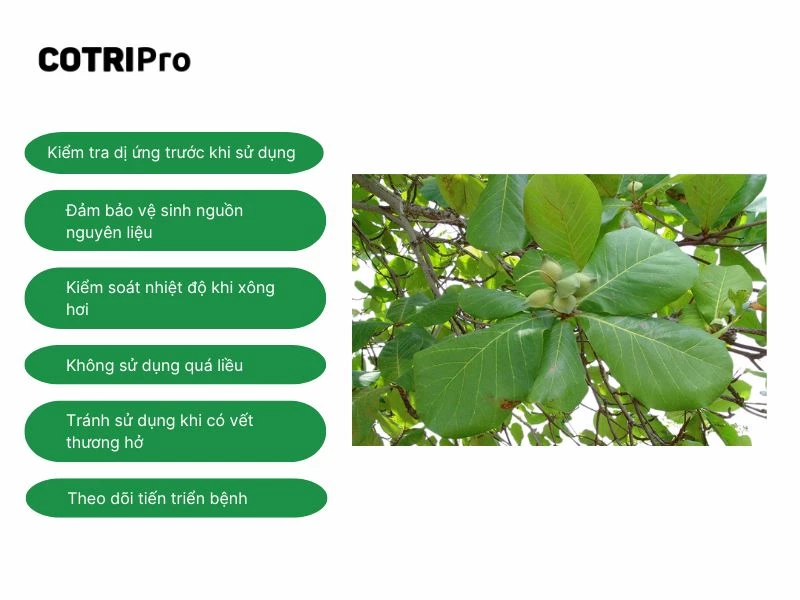 COTRIPro

Kiểm tra dị ứng trước khi sử dụng

Đảm bảo vệ sinh nguồn nguyên liệu

Kiểm soát nhiệt độ khi xông hơi

Không sử dụng quá liều

Tránh sử dụng khi có vết thương hở

Theo dõi tiến triển bệnh